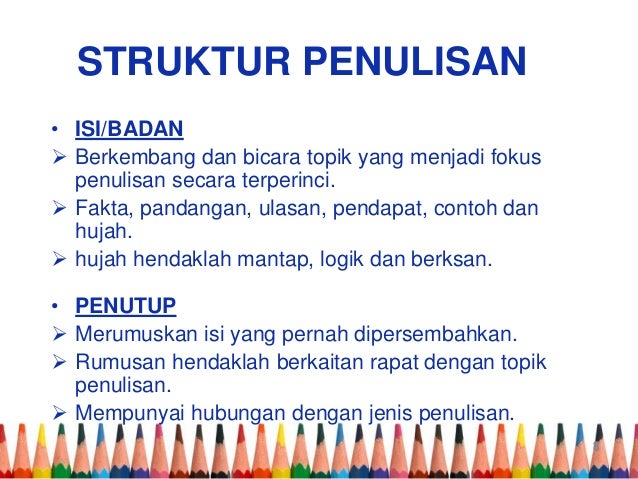 STRUKTUR PENULISAN

• ISI/BADAN
➢ Berkembang dan bicara topik yang menjadi fokus penulisan secara terperinci.
➢ Fakta, pandangan, ulasan, pendapat, contoh dan hujah.
➢ hujah hendaklah mantap, logik dan berksan.

• PENUTUP
➢ Merumuskan isi yang pernah dipersembahkan.
➢ Rumusan hendaklah berkaitan rapat dengan topik penulisan.
➢ Mempunyai hubungan dengan jenis penulisan.